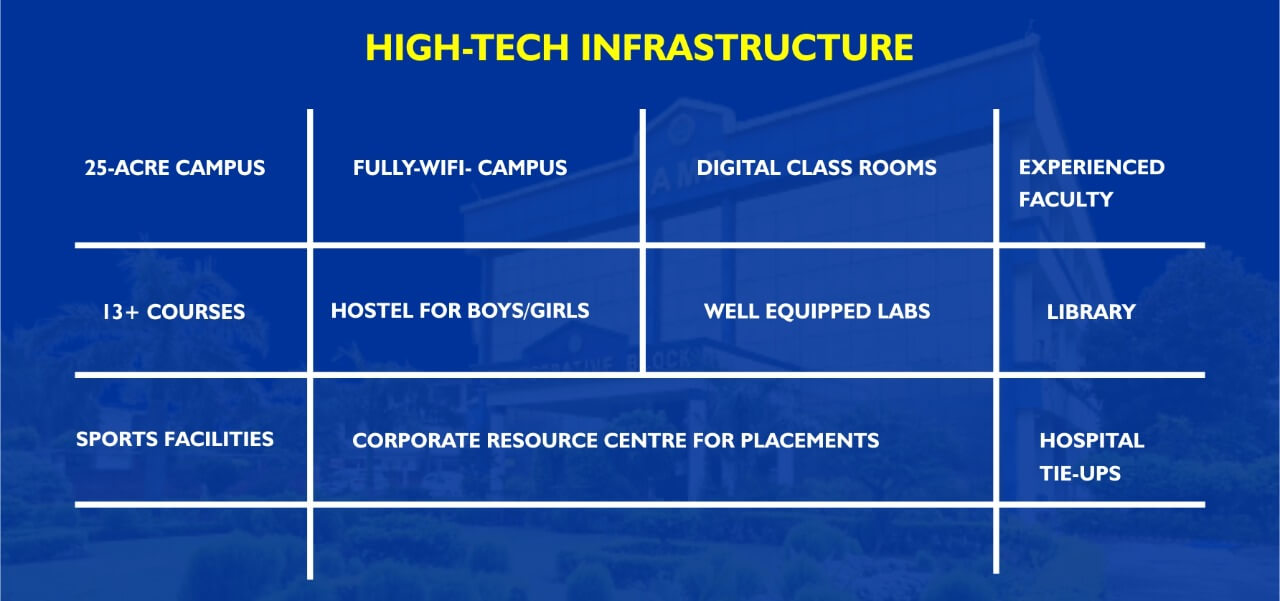 HIGH-TECH INFRASTRUCTURE

| 25-ACRE CAMPUS | FULLY-WIFI- CAMPUS | DIGITAL CLASS ROOMS | EXPERIENCED FACULTY |
|---|---|---|---|
| 13+ COURSES | HOSTEL FOR BOYS/GIRLS | WELL EQUIPPED LABS | LIBRARY |
| SPORTS FACILITIES | CORPORATE RESOURCE CENTRE FOR PLACEMENTS | | HOSPITAL TIE-UPS |